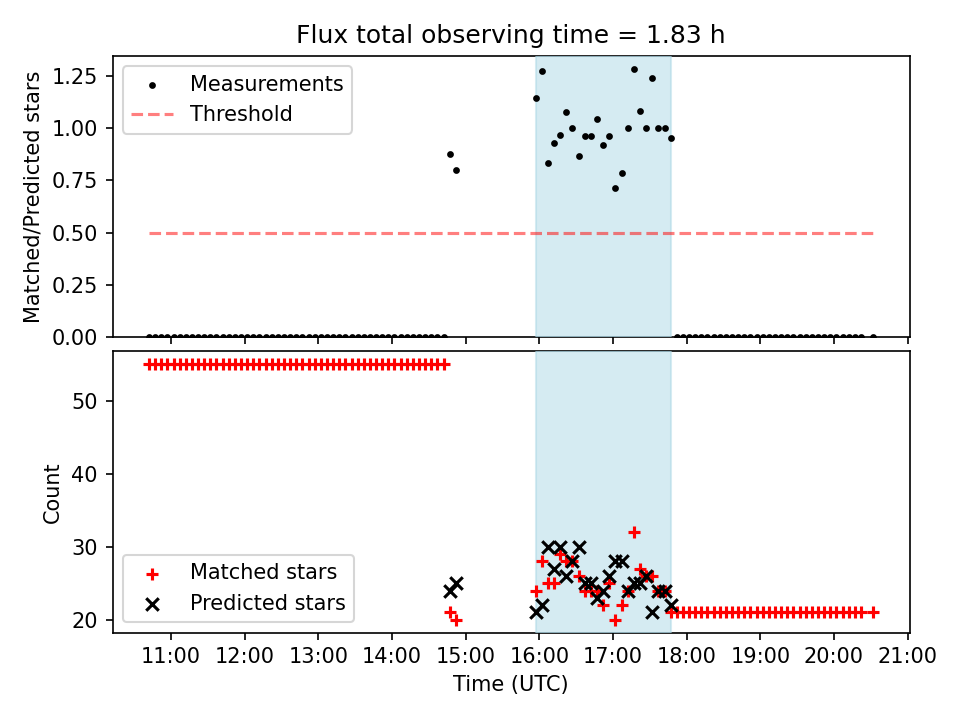 Flux total observing time = 1.83 h

Matched/Predicted stars

1.25
1.00
0.75
0.50
0.25
0.00

Measurements
Threshold

Count

50
40
30
20

Matched stars
Predicted stars

11:00 12:00 13:00 14:00 15:00 16:00 17:00 18:00 19:00 20:00 21:00

Time (UTC)